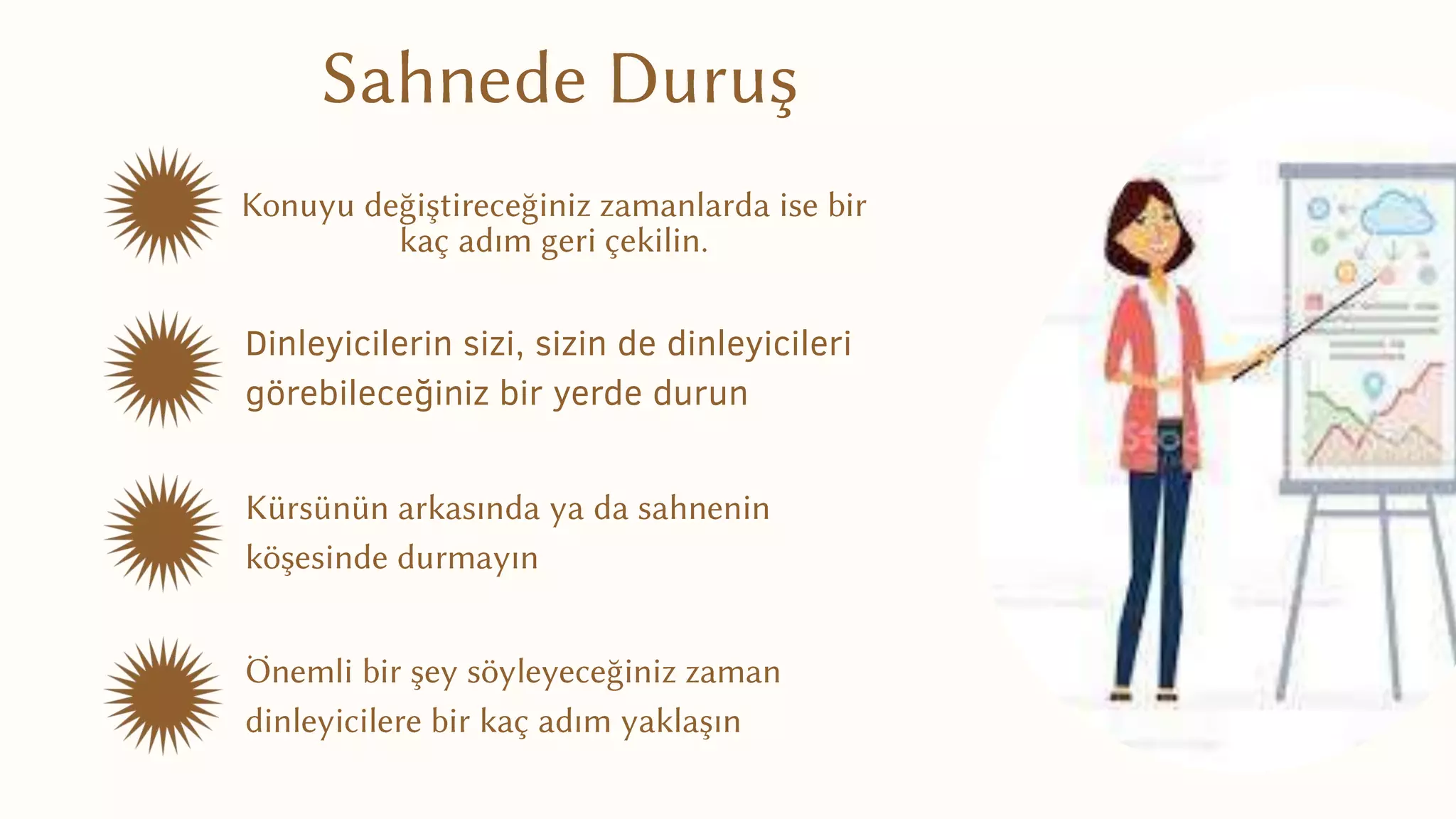 Sahnede Duruş

Konuyu değiştireceğiniz zamanlarda ise bir kaç adım geri çekilin.

Dinleyicilerin sizi, sizin de dinleyicileri görebileceğiniz bir yerde durun

Kürsünün arkasında ya da sahnenin köşesinde durmayın

Önemli bir şey söyleyeceğiniz zaman dinleyicilere bir kaç adım yaklaşın